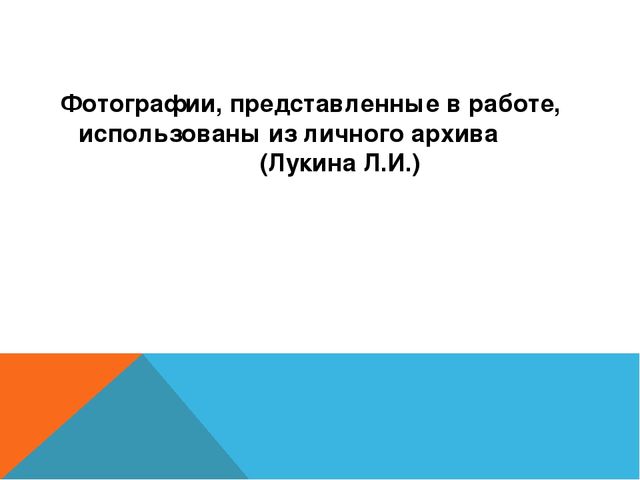 Фотографии, представленные в работе, использованы из личного архива (Лукина Л.И.)